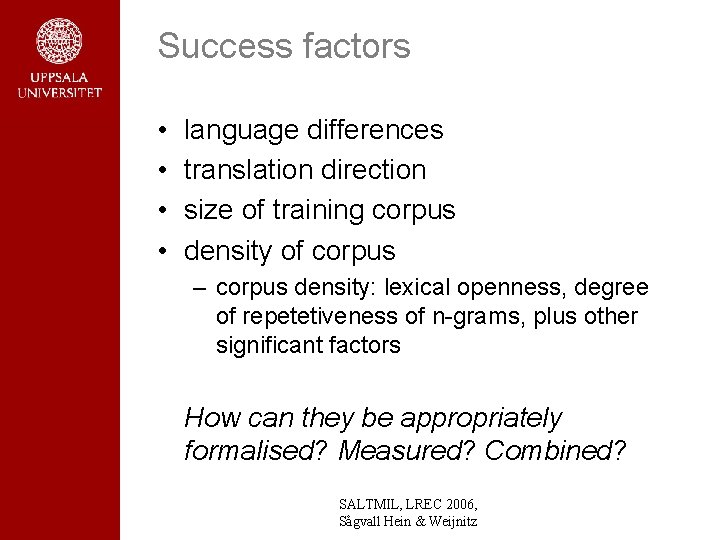 UPPSALA UNIVERSITET

Success factors

• language differences
• translation direction
• size of training corpus
• density of corpus
– corpus density: lexical openness, degree of repetetiveness of n-grams, plus other significant factors

How can they be appropriately formalised? Measured? Combined?

SALTMIL, LREC 2006,
Sågvall Hein & Weijnitz